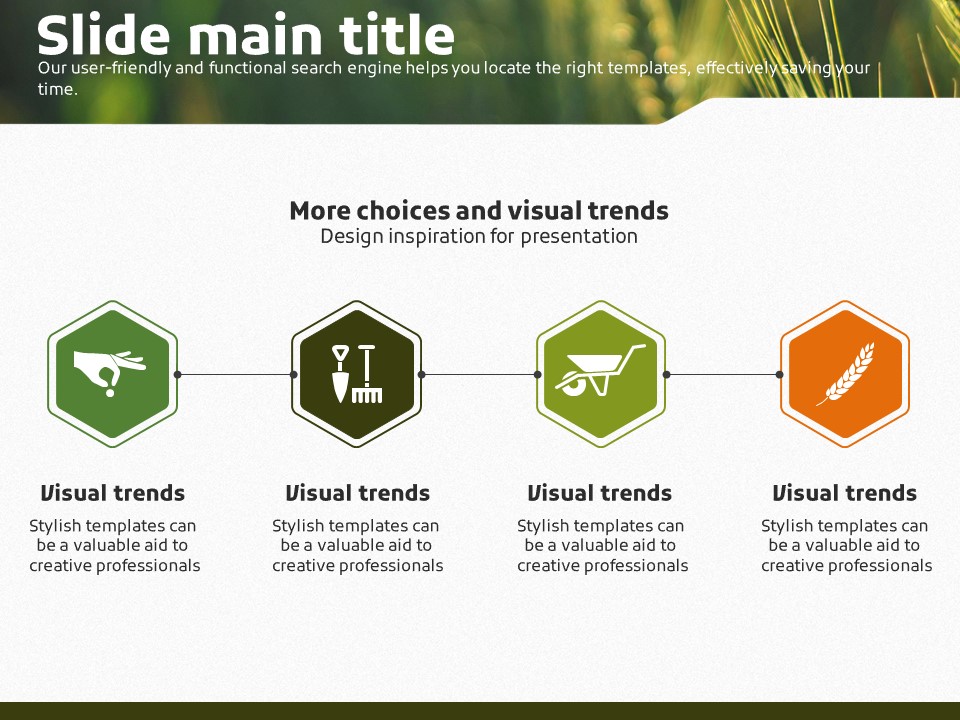 Slide main title
Our user-friendly and functional search engine helps you locate the right templates, effectively saving your time.

More choices and visual trends
Design inspiration for presentation

Visual trends
Stylish templates can be a valuable aid to creative professionals

Visual trends
Stylish templates can be a valuable aid to creative professionals

Visual trends
Stylish templates can be a valuable aid to creative professionals

Visual trends
Stylish templates can be a valuable aid to creative professionals